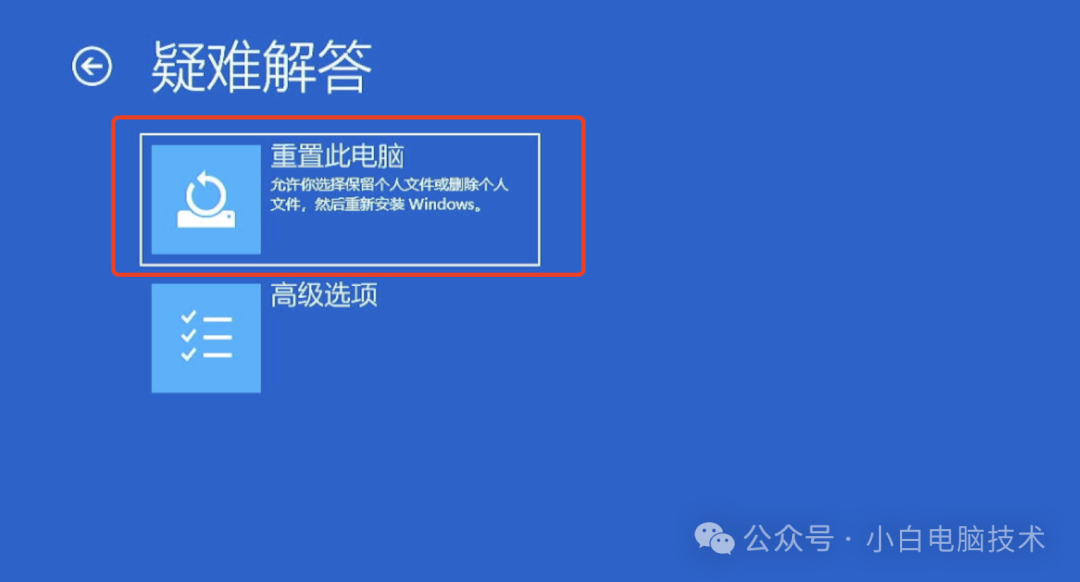 疑难解答

重置此电脑
允许你选择保留个人文件或删除个人文件，然后重新安装 Windows。

高级选项

公众号 · 小白电脑技术